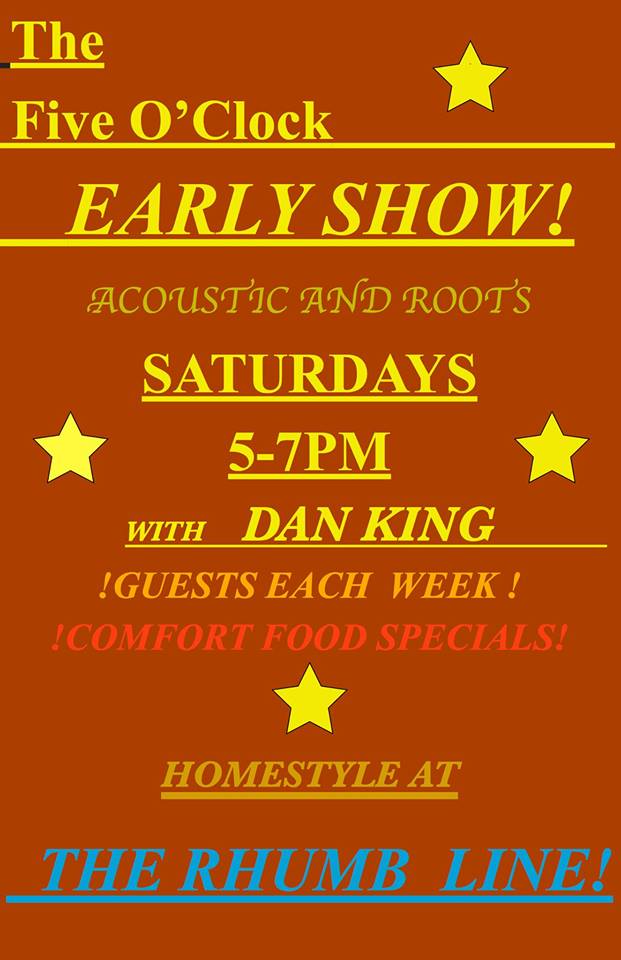 The

Five O'Clock

EARLY SHOW!

ACOUSTIC AND ROOTS

SATURDAYS

5-7PM

WITH DAN KING

!GUESTS EACH WEEK !

!COMFORT FOOD SPECIALS!

HOMESTYLE AT

THE RHUMB LINE!